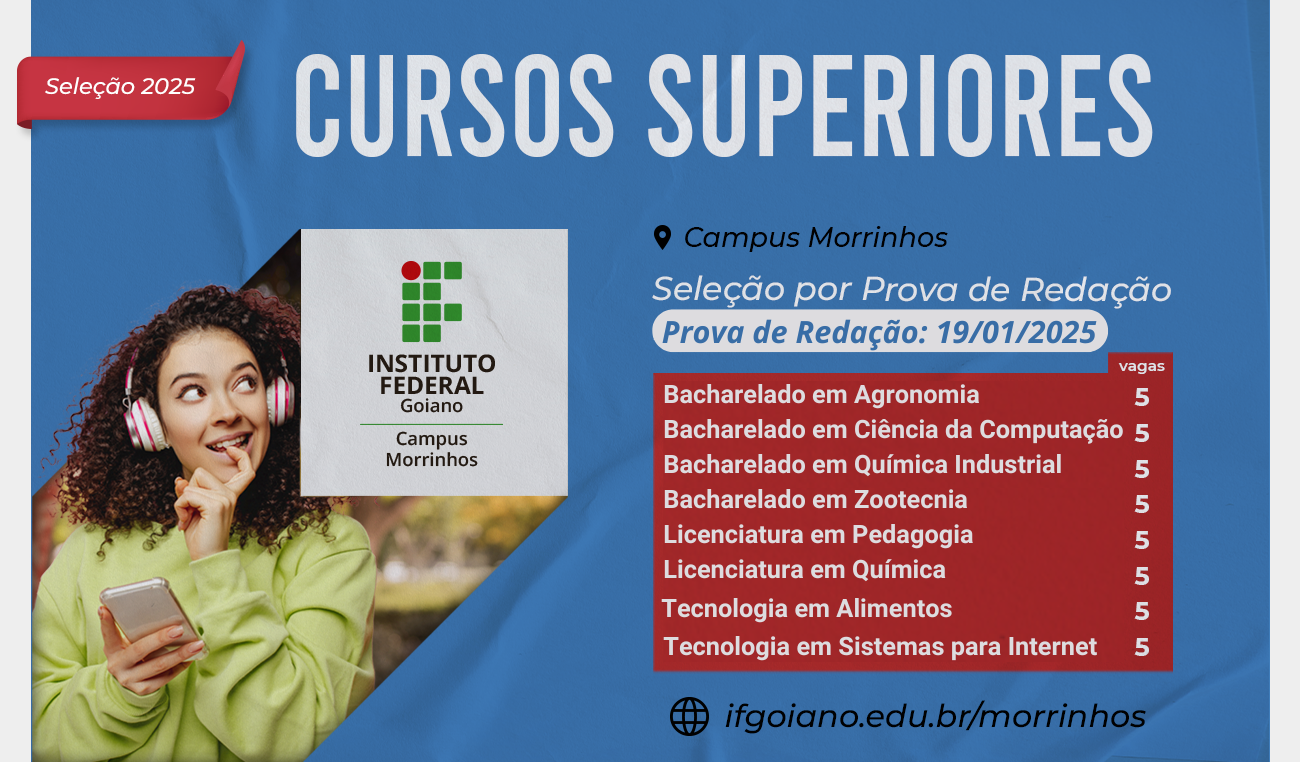 Seleção 2025

CURSOS SUPERIORES

INSTITUTO FEDERAL
Goiano
Campus Morrinhos

Campus Morrinhos

Seleção por Prova de Redação

Prova de Redação: 19/01/2025

| | vagas |
|---|---|
| Bacharelado em Agronomia | 5 |
| Bacharelado em Ciência da Computação | 5 |
| Bacharelado em Química Industrial | 5 |
| Bacharelado em Zootecnia | 5 |
| Licenciatura em Pedagogia | 5 |
| Licenciatura em Química | 5 |
| Tecnologia em Alimentos | 5 |
| Tecnologia em Sistemas para Internet | 5 |

ifgoiano.edu.br/morrinhos